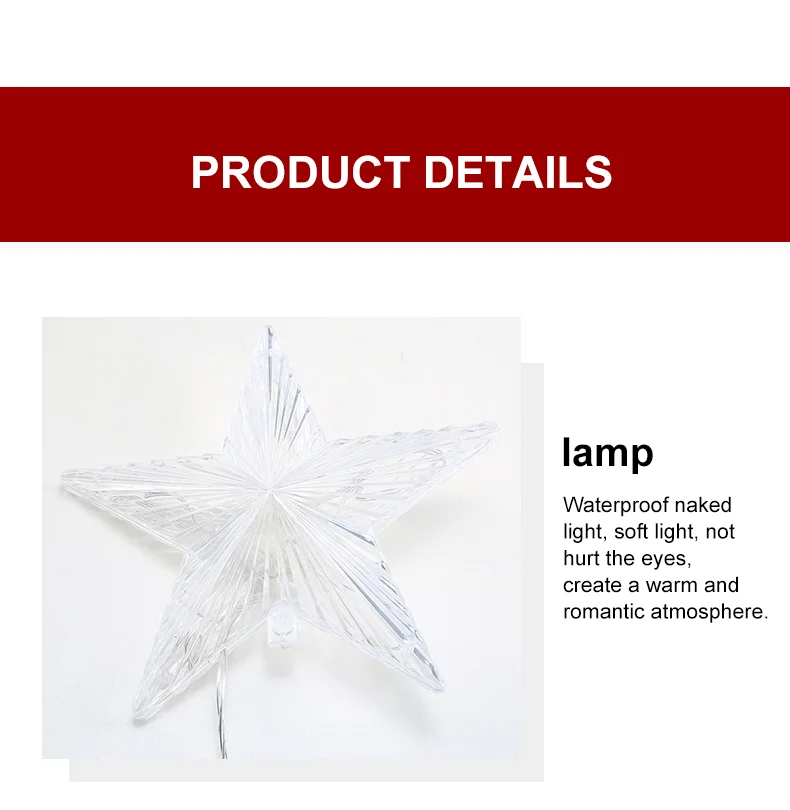 PRODUCT DETAILS

lamp

Waterproof naked light, soft light, not hurt the eyes, create a warm and romantic atmosphere.